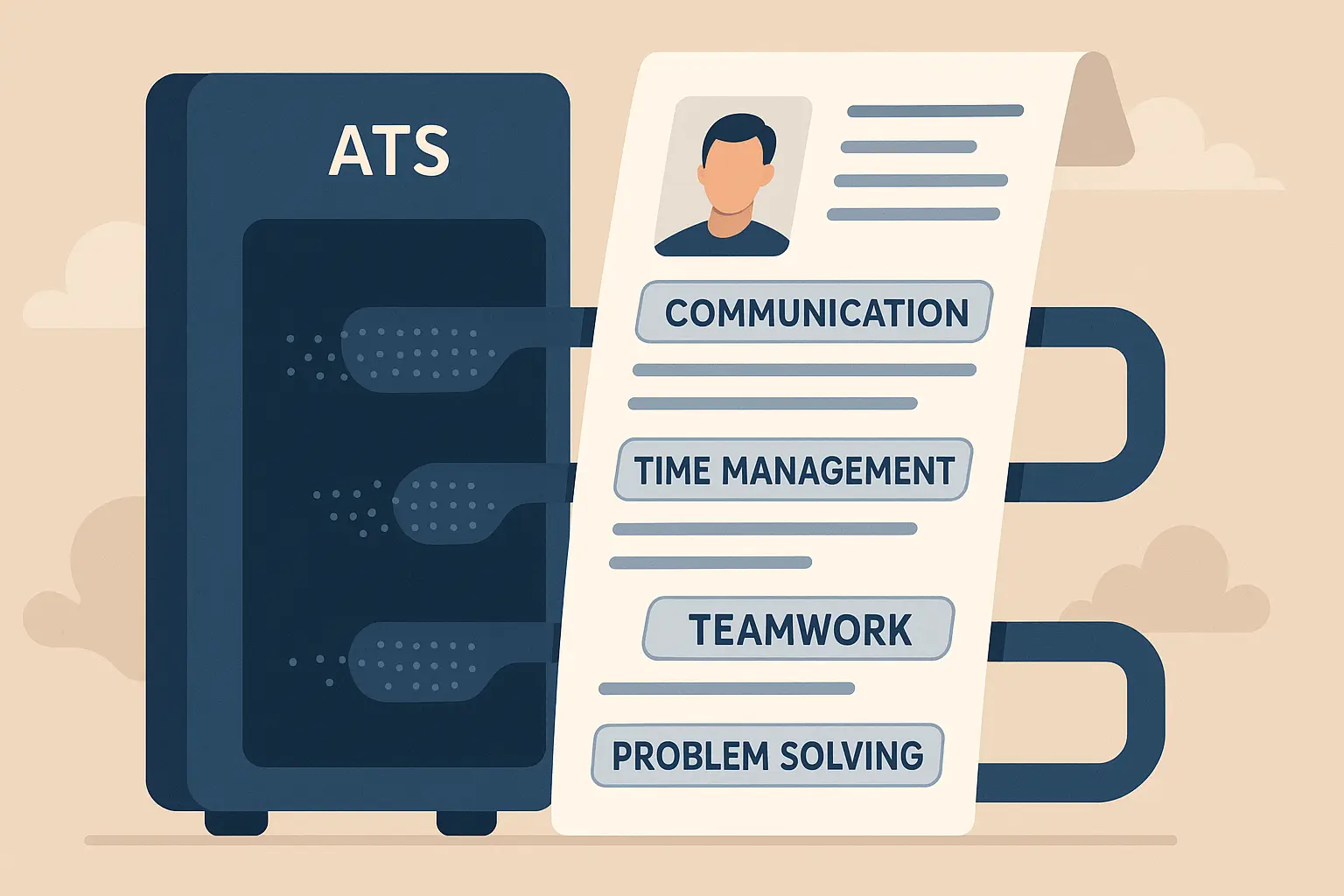 ATS

COMMUNICATION

TIME MANAGEMENT

TEAMWORK

PROBLEM SOLVING